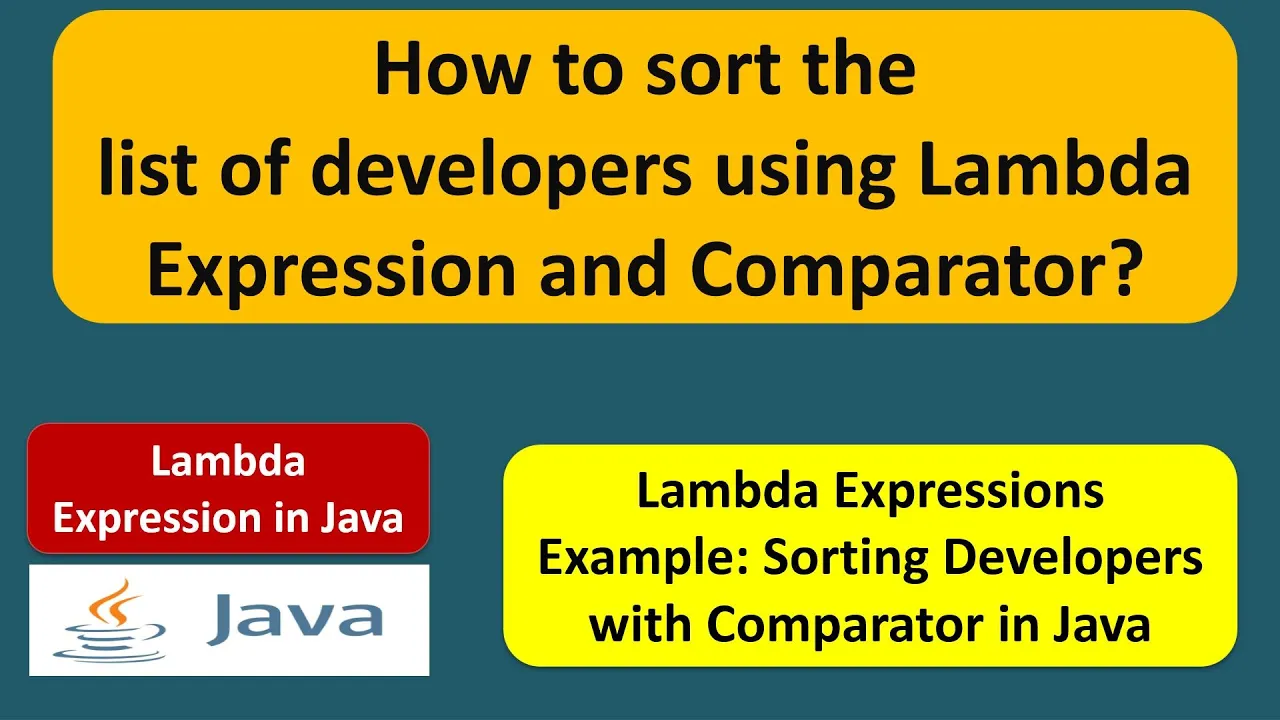 How to sort the list of developers using Lambda Expression and Comparator?

Lambda Expression in Java

Java

Lambda Expressions Example: Sorting Developers with Comparator in Java